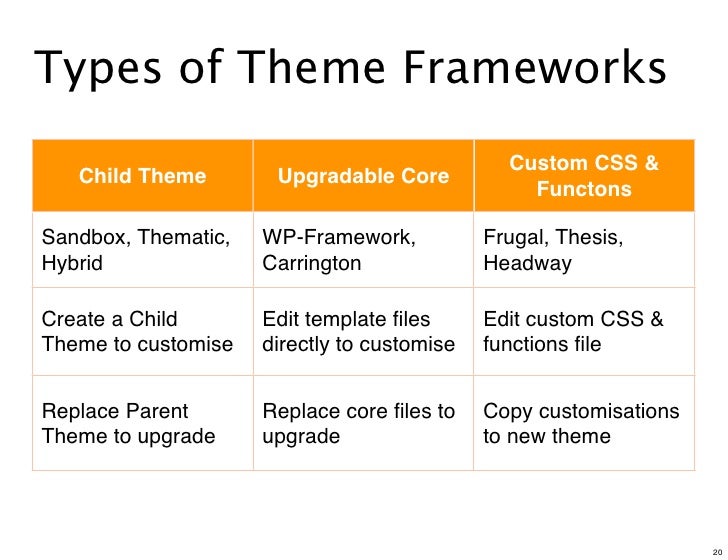 Types of Theme Frameworks

| Child Theme | Upgradable Core | Custom CSS & Functons |
|---|---|---|
| Sandbox, Thematic, Hybrid | WP-Framework, Carrington | Frugal, Thesis, Headway |
| Create a Child Theme to customise | Edit template files directly to customise | Edit custom CSS & functions file |
| Replace Parent Theme to upgrade | Replace core files to upgrade | Copy customisations to new theme |

20